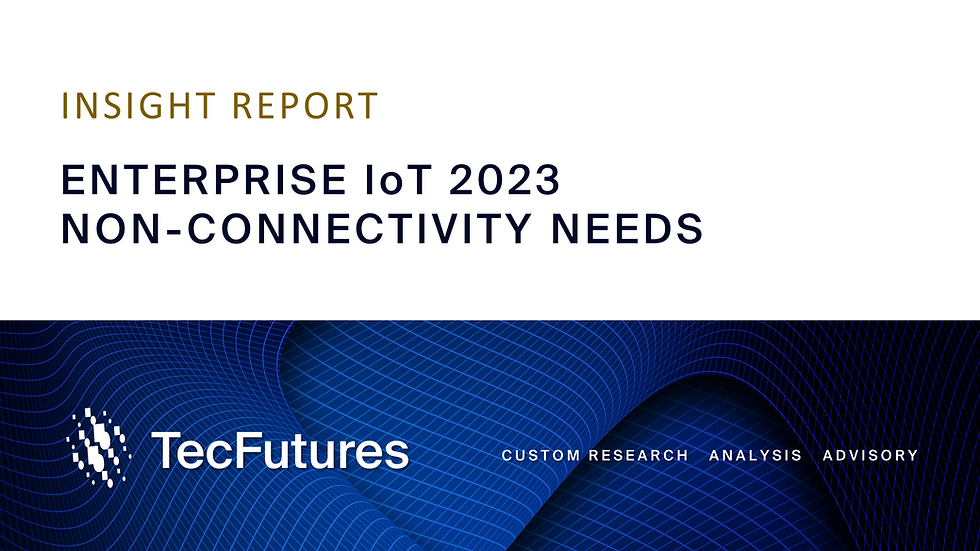 INSIGHT REPORT

ENTERPRISE IoT 2023
NON-CONNECTIVITY NEEDS

TecFutures

CUSTOM RESEARCH ANALYSIS ADVISORY